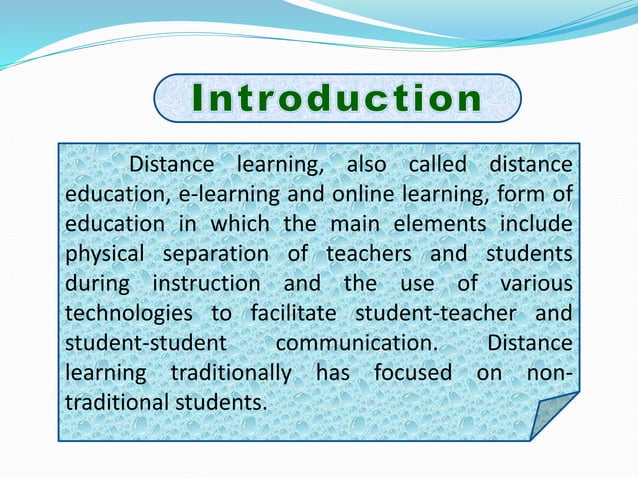 Introduction

Distance learning, also called distance education, e-learning and online learning, form of education in which the main elements include physical separation of teachers and students during instruction and the use of various technologies to facilitate student-teacher and student-student communication. Distance learning traditionally has focused on non-traditional students.